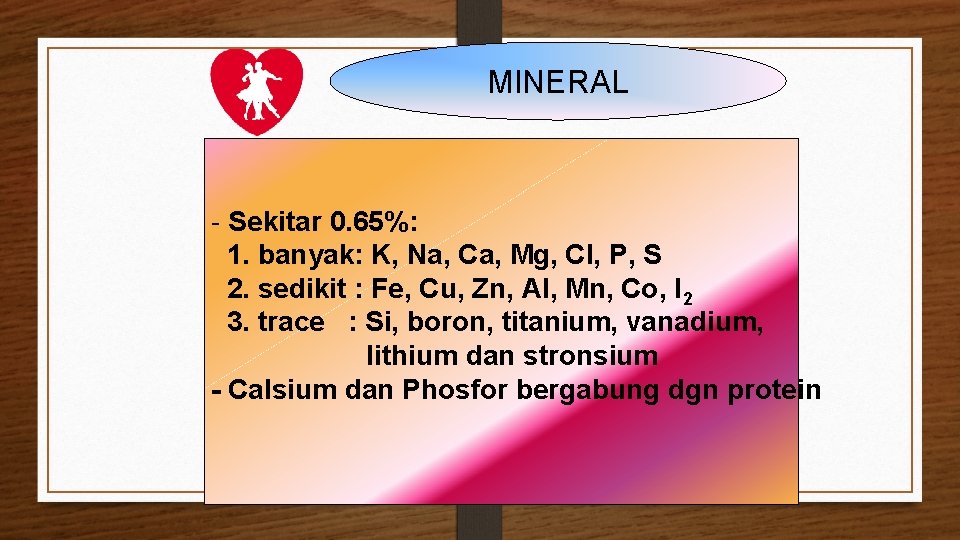 MINERAL

- Sekitar 0.65%:
1. banyak: K, Na, Ca, Mg, Cl, P, S
2. sedikit : Fe, Cu, Zn, Al, Mn, Co, $I_2$
3. trace : Si, boron, titanium, vanadium, lithium dan stronsium
- Calsium dan Phosfor bergabung dgn protein